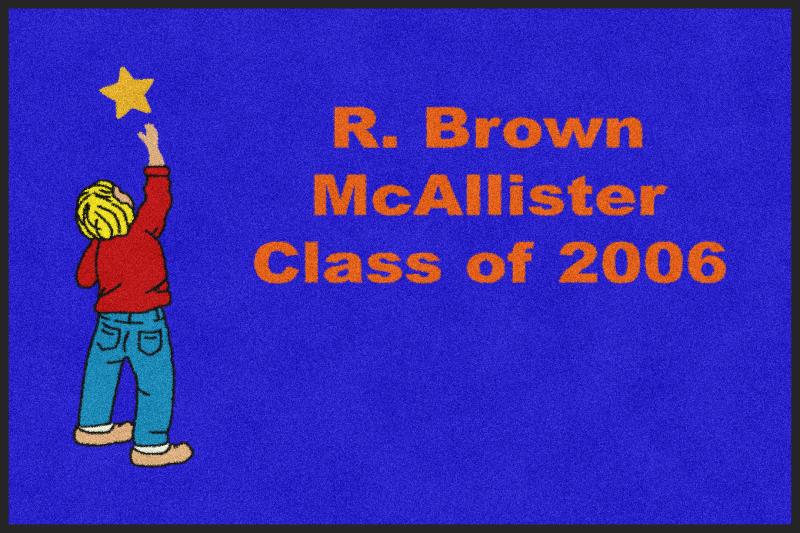 R. Brown
McAllister
Class of 2006